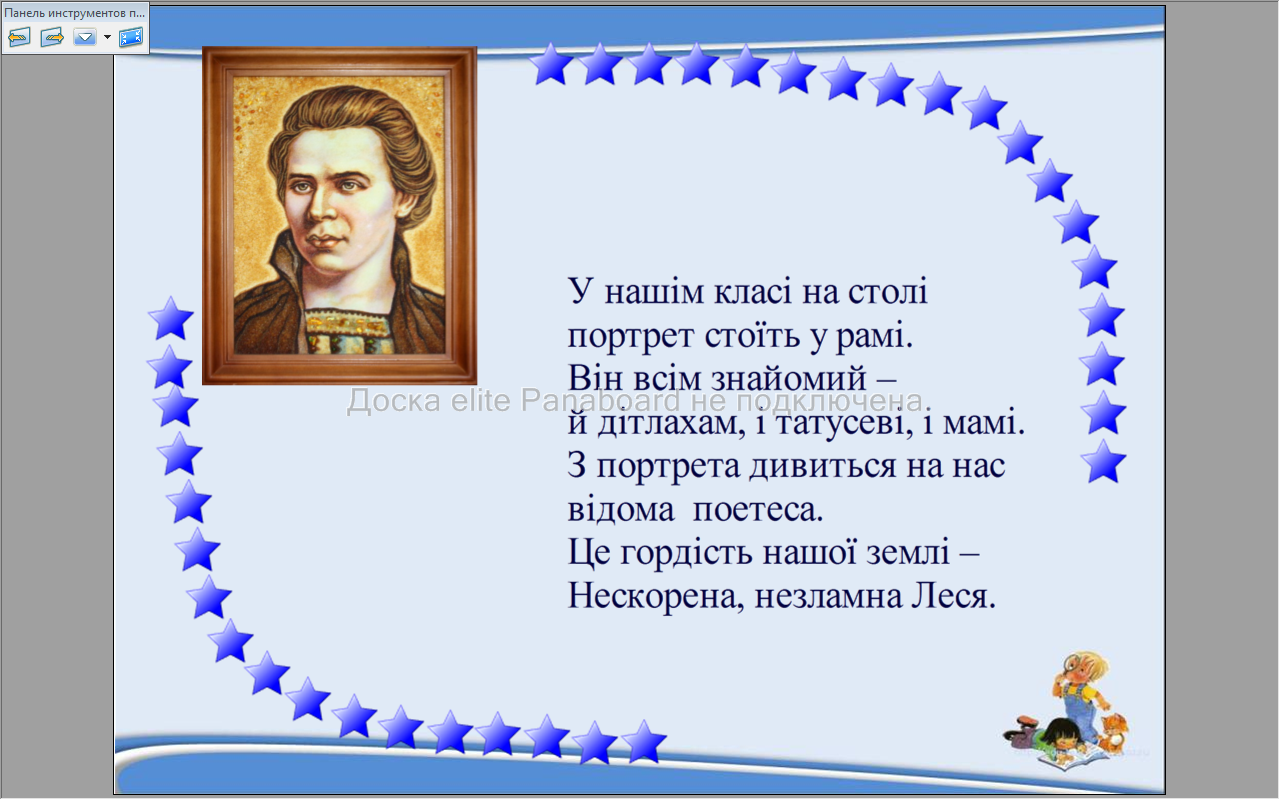 Панель инструментов п...

У нашім класі на столі
портрет стоїть у рамі.
Він всім знайомий –
й дітлахам, і татусеві, і мамі.
З портрета дивиться на нас
відома поетеса.
Це гордість нашої землі –
Нескорена, незламна Леся.

Доска elite Panaboard не подключена.